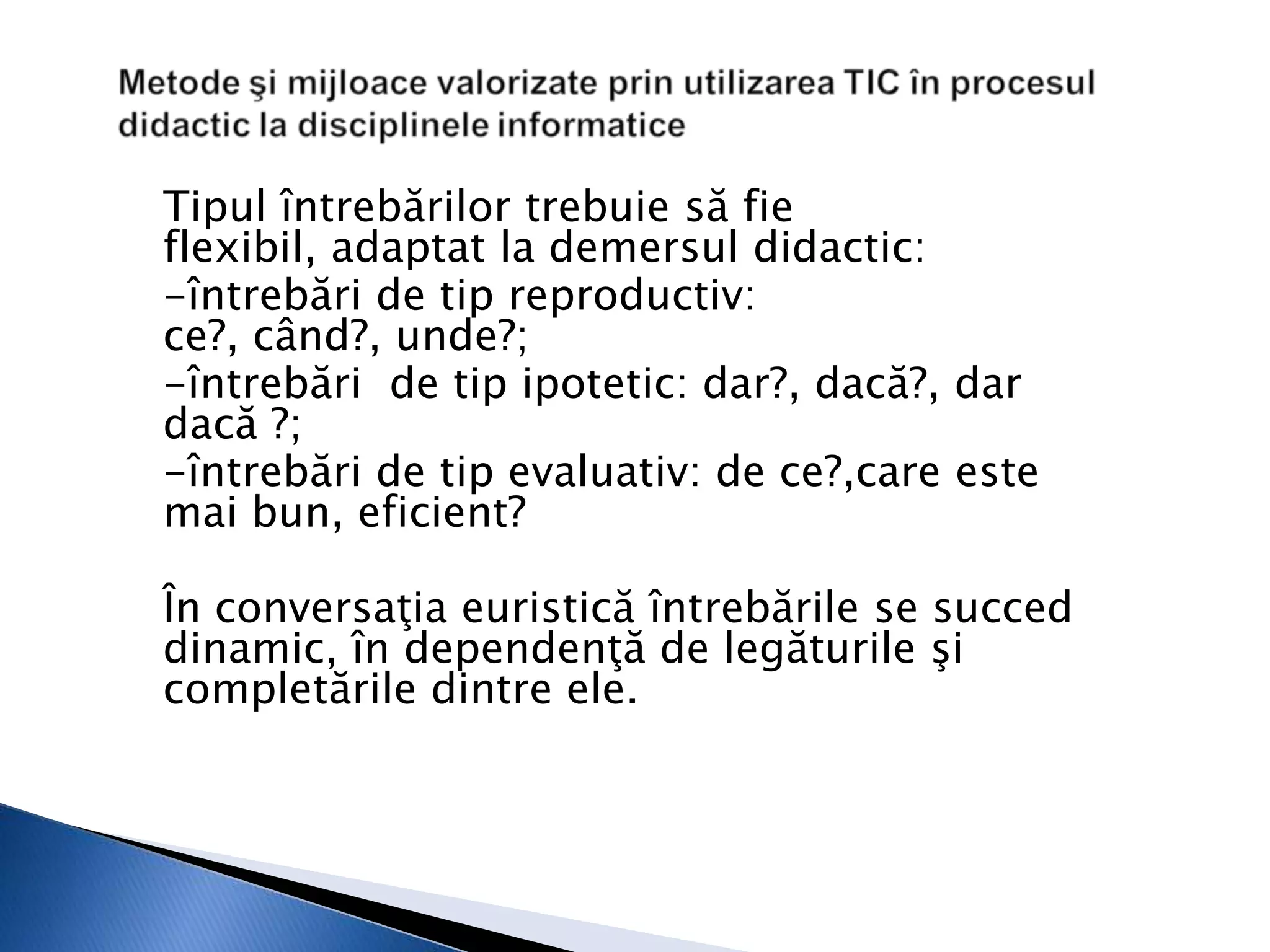 Metode şi mijloace valorizate prin utilizarea TIC în procesul didactic la disciplinele informatice

Tipul întrebărilor trebuie să fie flexibil, adaptat la demersul didactic:

-întrebări de tip reproductiv: ce?, când?, unde?;

-întrebări de tip ipotetic: dar?, dacă?, dar dacă ?;

-întrebări de tip evaluativ: de ce?,care este mai bun, eficient?

În conversaţia euristică întrebările se succed dinamic, în dependenţă de legăturile şi completările dintre ele.